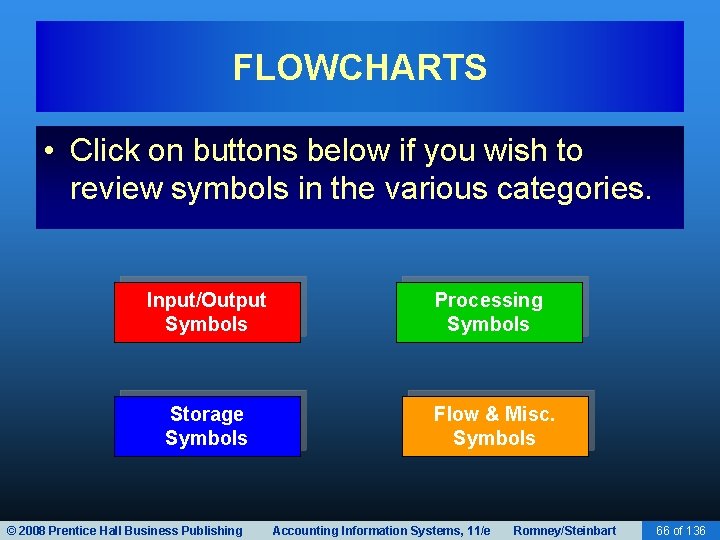 FLOWCHARTS

• Click on buttons below if you wish to review symbols in the various categories.

Input/Output Symbols

Processing Symbols

Storage Symbols

Flow & Misc. Symbols

© 2008 Prentice Hall Business Publishing Accounting Information Systems, 11/e Romney/Steinbart 66 of 136